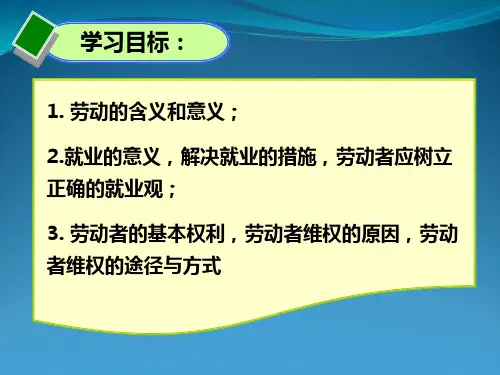 学习目标：

1. 劳动的含义和意义；

2.就业的意义，解决就业的措施，劳动者应树立正确的就业观；

3. 劳动者的基本权利，劳动者维权的原因，劳动者维权的途径与方式